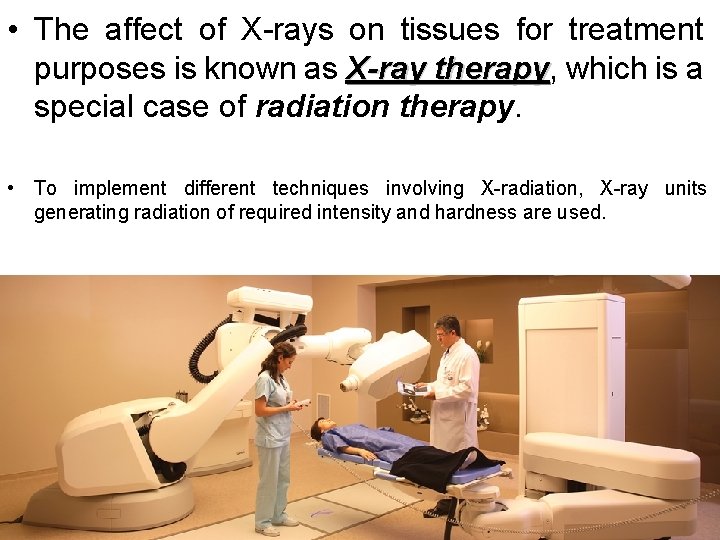 • The affect of X-rays on tissues for treatment purposes is known as X-ray therapy, which is a special case of radiation therapy.

• To implement different techniques involving X-radiation, X-ray units generating radiation of required intensity and hardness are used.